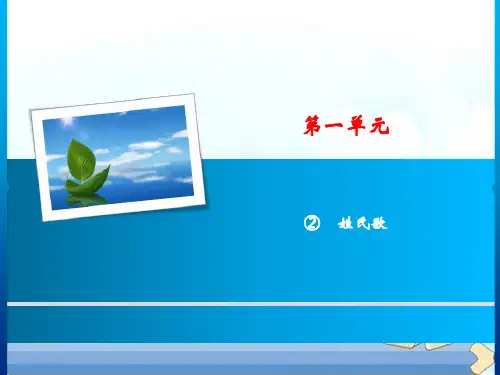 第一单元

② 姓氏歌